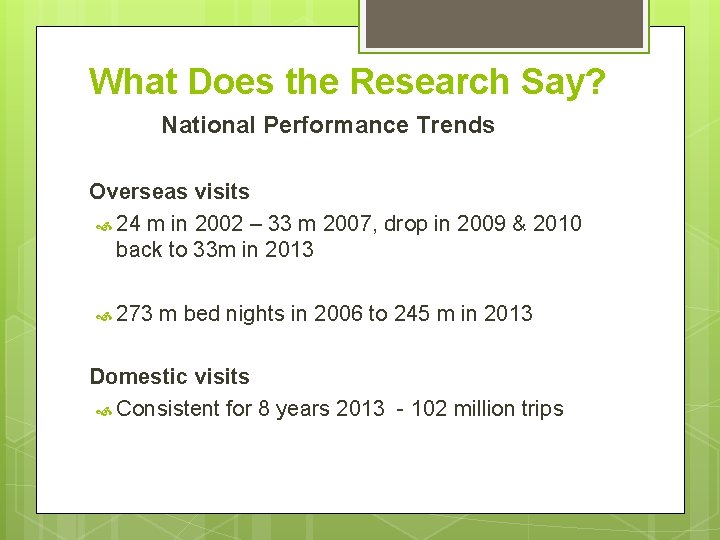 What Does the Research Say?

National Performance Trends

Overseas visits

24 m in 2002 – 33 m 2007, drop in 2009 & 2010 back to 33m in 2013

273 m bed nights in 2006 to 245 m in 2013

Domestic visits

Consistent for 8 years 2013 - 102 million trips